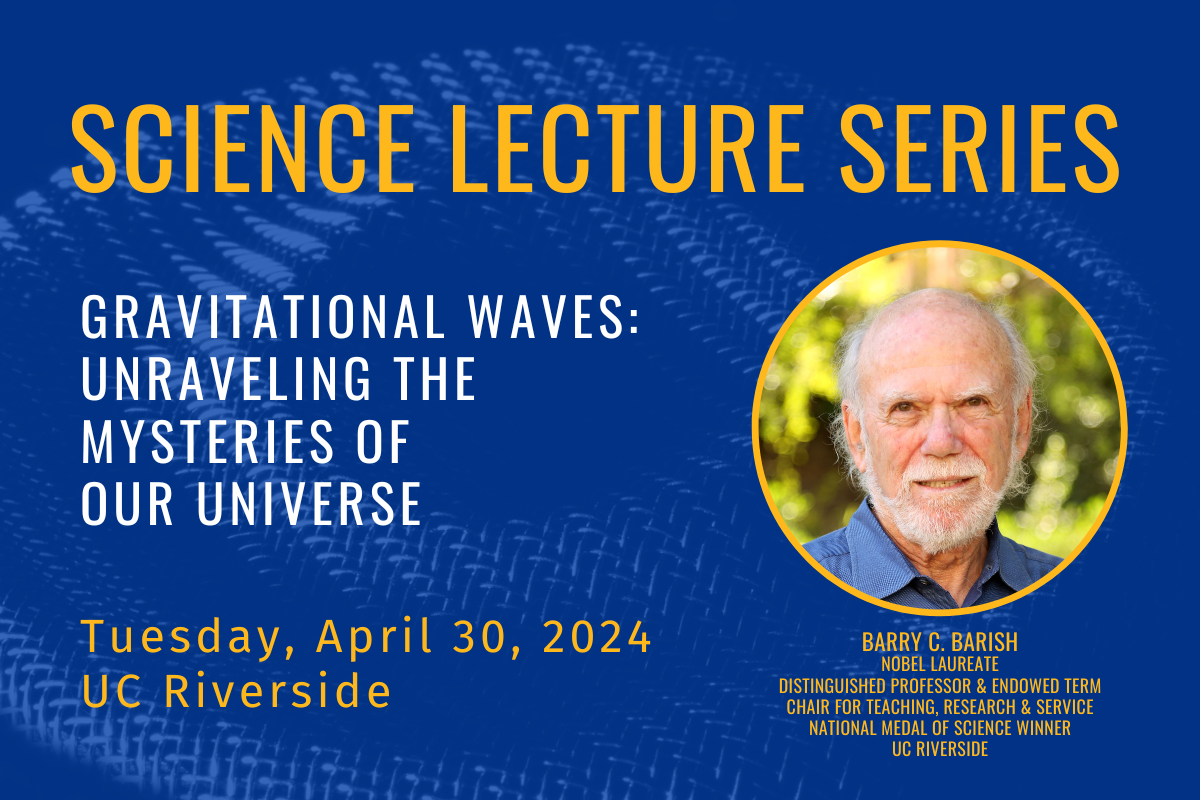 SCIENCE LECTURE SERIES

GRAVITATIONAL WAVES: UNRAVELING THE MYSTERIES OF OUR UNIVERSE

Tuesday, April 30, 2024
UC Riverside

BARRY C. BARISH
NOBEL LAUREATE
DISTINGUISHED PROFESSOR & ENDOWED TERM CHAIR FOR TEACHING, RESEARCH & SERVICE
NATIONAL MEDAL OF SCIENCE WINNER
UC RIVERSIDE